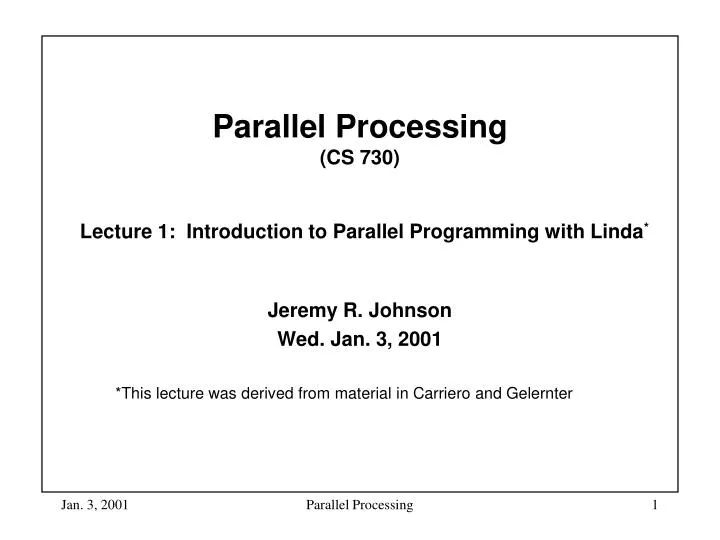 Parallel Processing
(CS 730)

Lecture 1: Introduction to Parallel Programming with Linda*

Jeremy R. Johnson
Wed. Jan. 3, 2001

*This lecture was derived from material in Carriero and Gelernter

Jan. 3, 2001 Parallel Processing 1